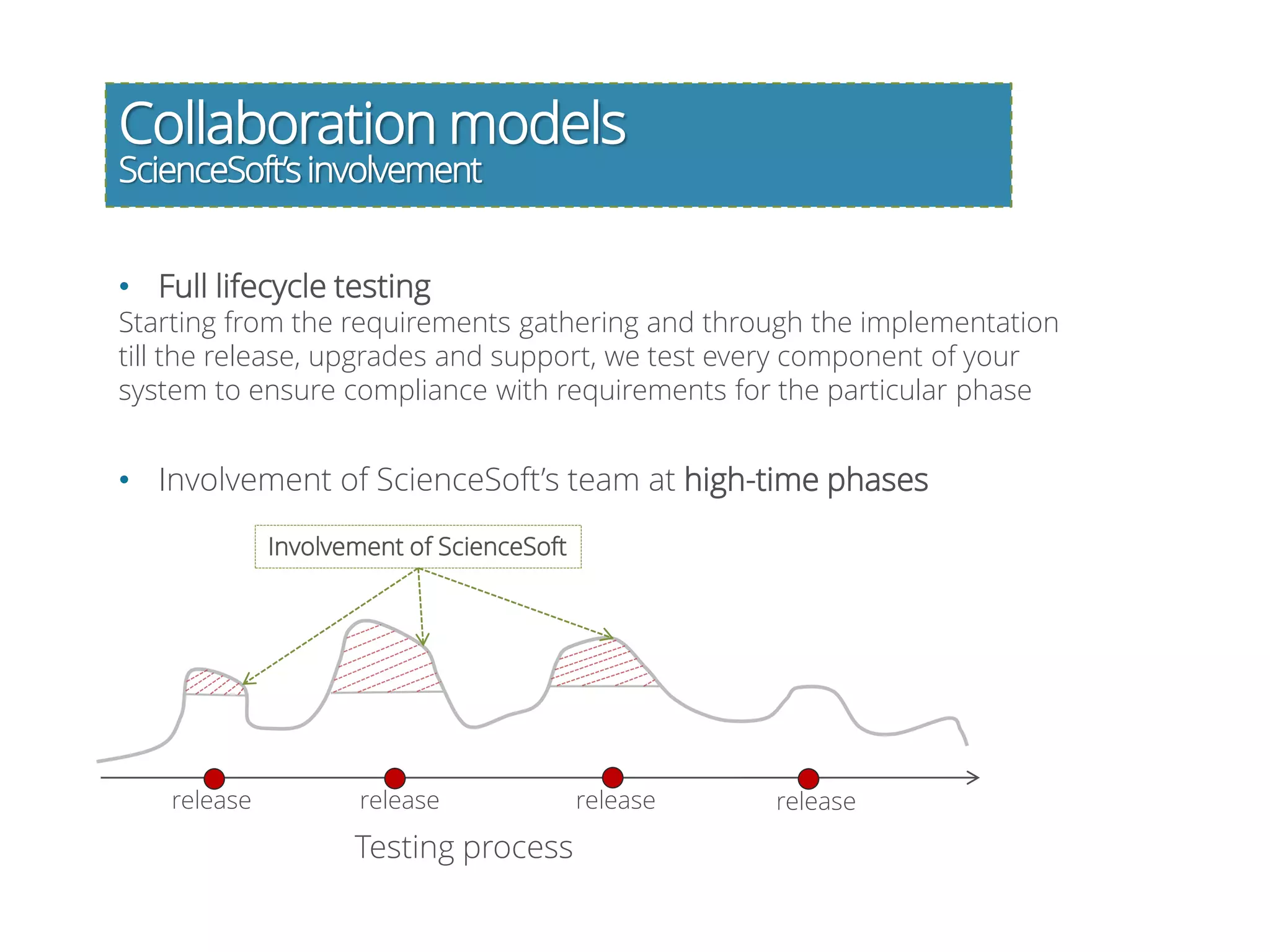 Collaboration models
ScienceSoft's involvement

• Full lifecycle testing
Starting from the requirements gathering and through the implementation till the release, upgrades and support, we test every component of your system to ensure compliance with requirements for the particular phase

• Involvement of ScienceSoft's team at high-time phases

Involvement of ScienceSoft

release
release
release
release

Testing process